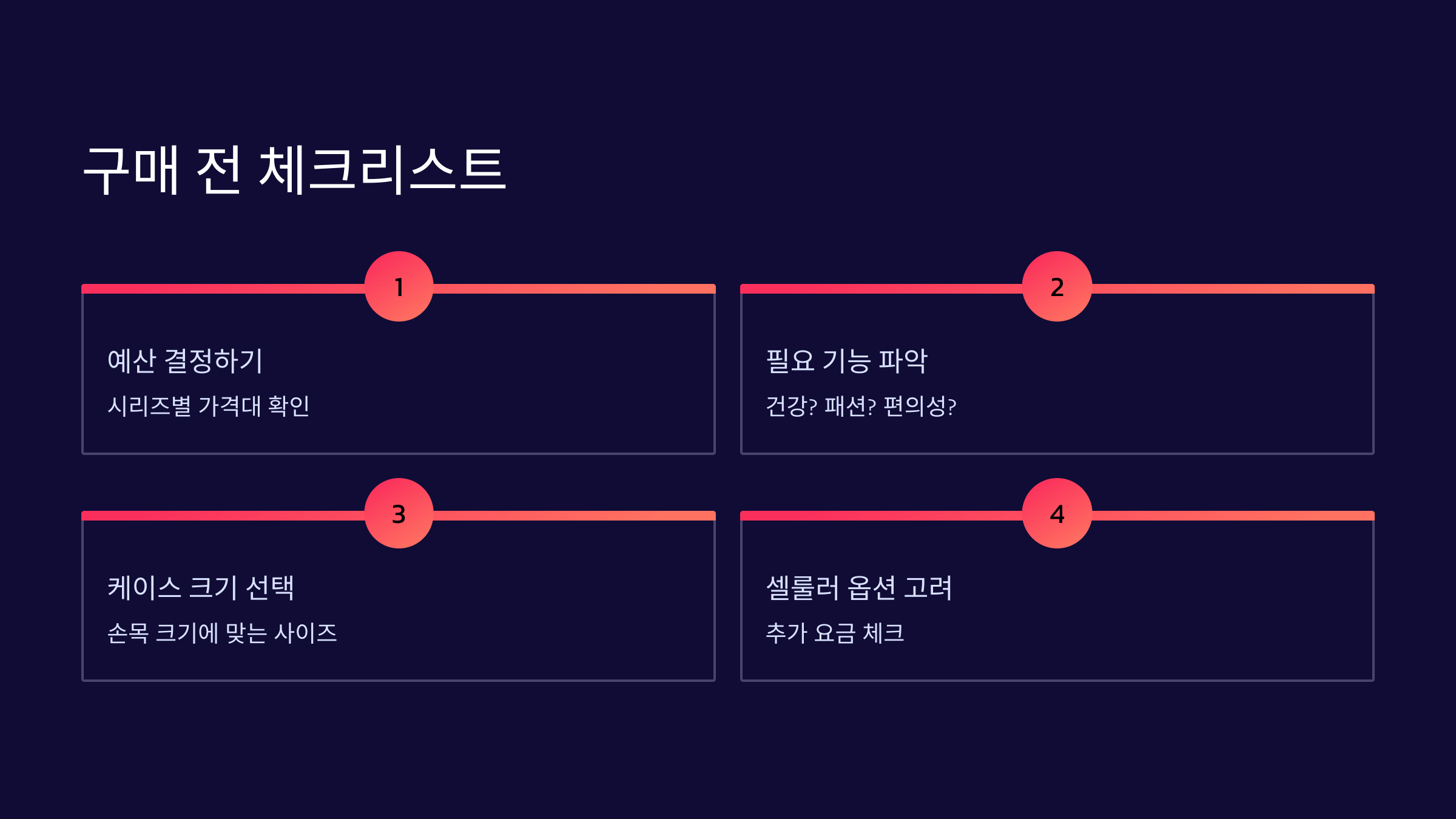 구매 전 체크리스트

1

예산 결정하기

시리즈별 가격대 확인

2

필요 기능 파악

건강? 패션? 편의성?

3

케이스 크기 선택

손목 크기에 맞는 사이즈

4

셀룰러 옵션 고려

추가 요금 체크